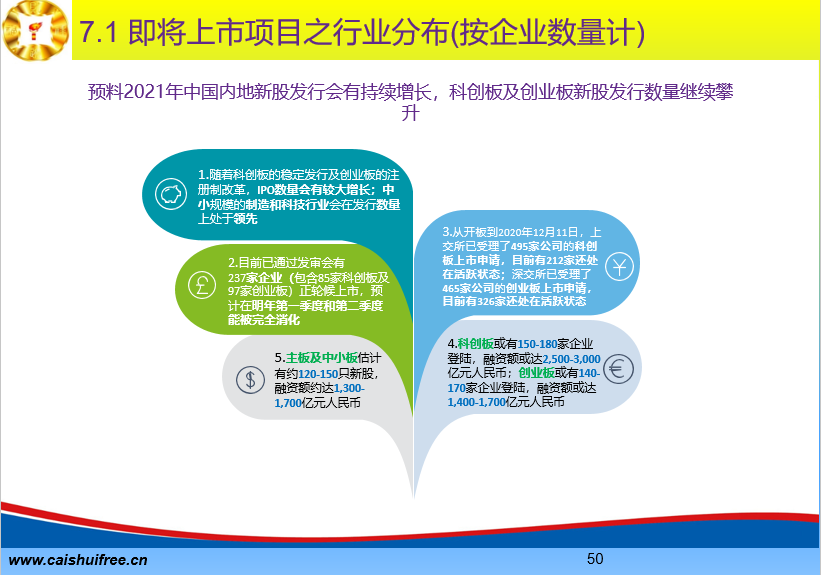 7.1 即将上市项目之行业分布(按企业数量计)

预料2021年中国内地新股发行会有持续增长，科创板及创业板新股发行数量继续攀升

1.随着科创板的稳定发行及创业板的注册制改革，IPO数量会有较大增长；中小规模的制造和科技行业会在发行数量上处于领先

2.目前已通过发审会有237家企业（包含85家科创板及97家创业板）正轮候上市，预计在明年第一季度和第二季度能被完全消化

5.主板及中小板估计有约120-150只新股，融资额约达1,300-1,700亿元人民币

3.从开板到2020年12月11日，上交所已受理了495家公司的科创板上市申请，目前有212家还处在活跃状态；深交所已受理了465家公司的创业板上市申请，目前有326家还处在活跃状态

4.科创板或有150-180家企业登陆，融资额或达2,500-3,000亿元人民币；创业板或有140-170家企业登陆，融资额或达1,400-1,700亿元人民币

www.caishuifree.cn

50